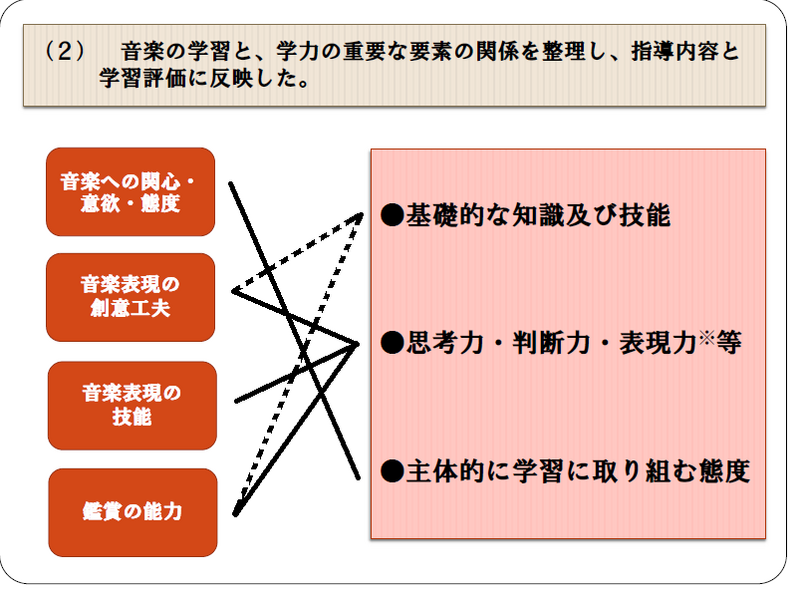 （2）　音楽の学習と、学力の重要な要素の関係を整理し、指導内容と学習評価に反映した。

音楽への関心・意欲・態度

音楽表現の創意工夫

音楽表現の技能

鑑賞の能力

●基礎的な知識及び技能

●思考力・判断力・表現力※等

●主体的に学習に取り組む態度